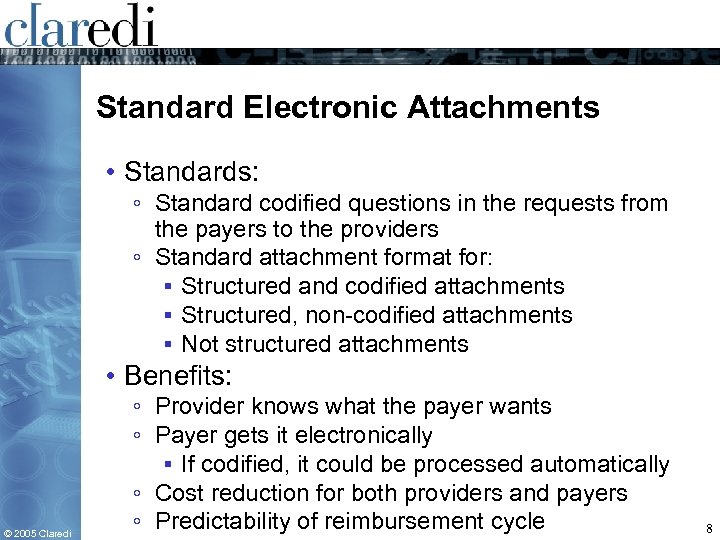 claredi

Standard Electronic Attachments

• Standards:
◦ Standard codified questions in the requests from the payers to the providers
◦ Standard attachment format for:
▪ Structured and codified attachments
▪ Structured, non-codified attachments
▪ Not structured attachments
• Benefits:
◦ Provider knows what the payer wants
◦ Payer gets it electronically
▪ If codified, it could be processed automatically
◦ Cost reduction for both providers and payers
◦ Predictability of reimbursement cycle

© 2005 Claredi

8